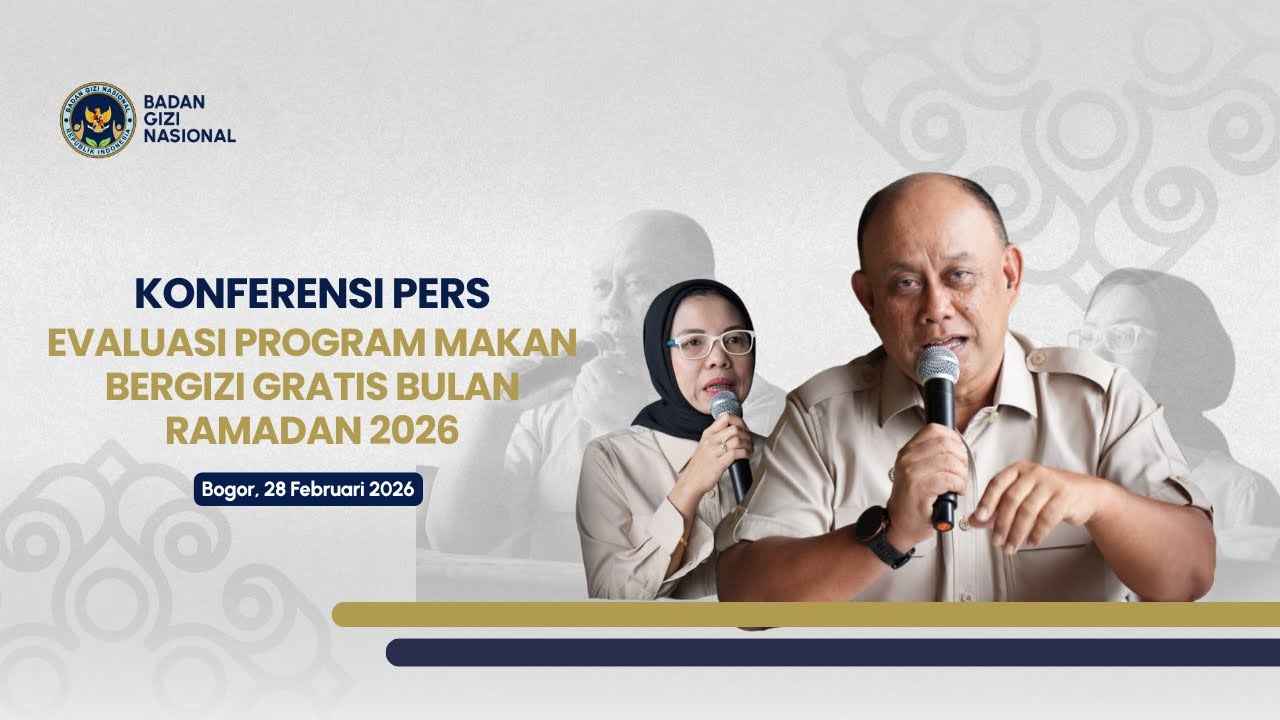 BADAN GIZI NASIONAL
REPUBLIK INDONESIA

BADAN
GIZI
NASIONAL

KONFERENSI PERS
EVALUASI PROGRAM MAKAN BERGIZI GRATIS BULAN RAMADAN 2026

Bogor, 28 Februari 2026